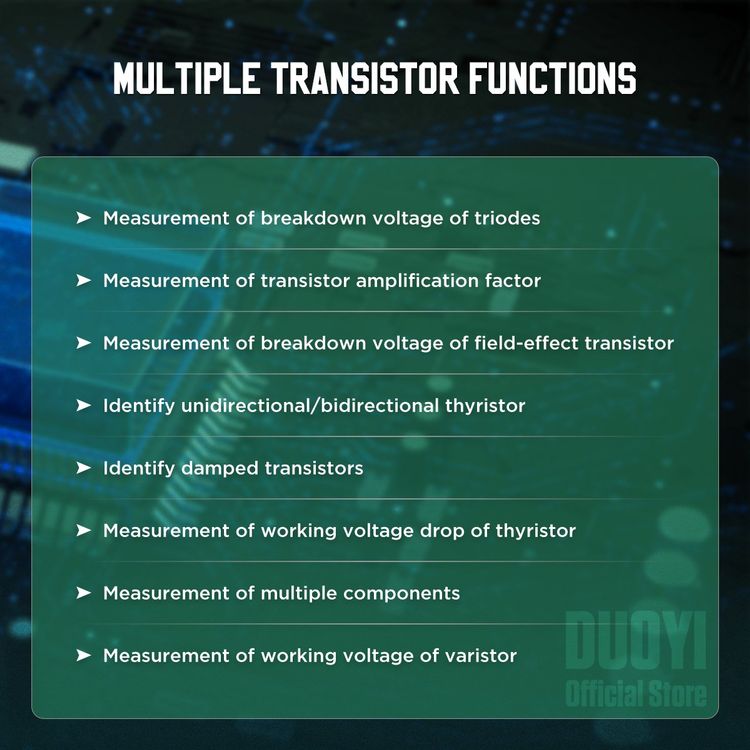 MULTIPLE TRANSISTOR FUNCTIONS

➤ Measurement of breakdown voltage of triodes

➤ Measurement of transistor amplification factor

➤ Measurement of breakdown voltage of field-effect transistor

➤ Identify unidirectional/bidirectional thyristor

➤ Identify damped transistors

➤ Measurement of working voltage drop of thyristor

➤ Measurement of multiple components

➤ Measurement of working voltage of varistor

DUOYI
Official Store